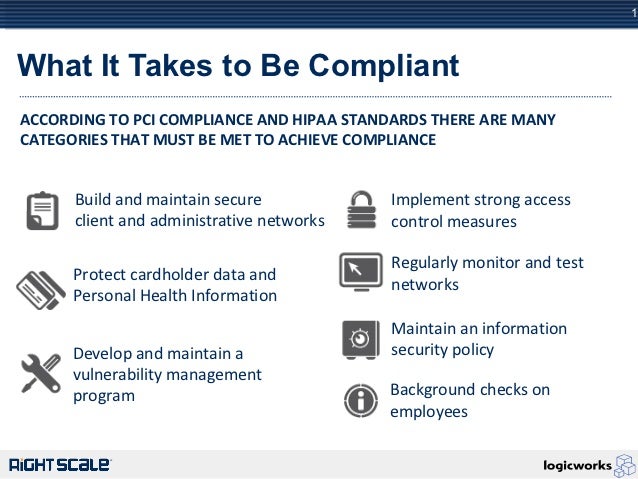 1

What It Takes to Be Compliant

ACCORDING TO PCI COMPLIANCE AND HIPAA STANDARDS THERE ARE MANY CATEGORIES THAT MUST BE MET TO ACHIEVE COMPLIANCE

Build and maintain secure client and administrative networks

Protect cardholder data and Personal Health Information

Develop and maintain a vulnerability management program

Implement strong access control measures

Regularly monitor and test networks

Maintain an information security policy

Background checks on employees

RIGHTSCALE

logicworks